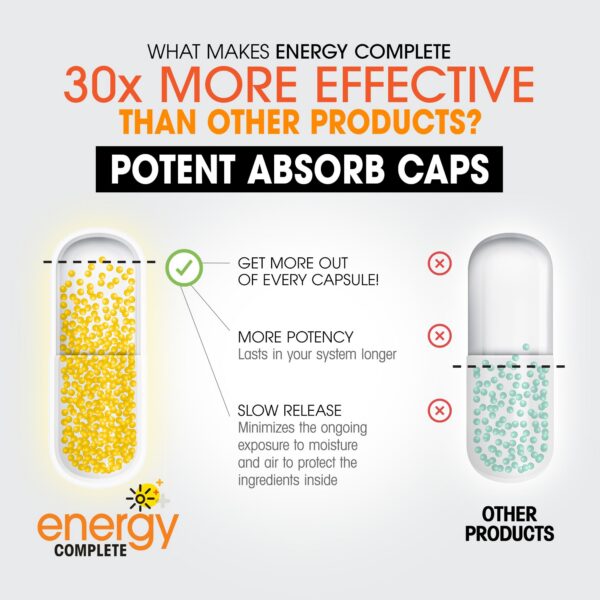 WHAT MAKES ENERGY COMPLETE
30x MORE EFFECTIVE
THAN OTHER PRODUCTS?

POTENT ABSORB CAPS

GET MORE OUT OF EVERY CAPSULE!

MORE POTENCY
Lasts in your system longer

SLOW RELEASE
Minimizes the ongoing exposure to moisture and air to protect the ingredients inside

energy
COMPLETE

OTHER PRODUCTS